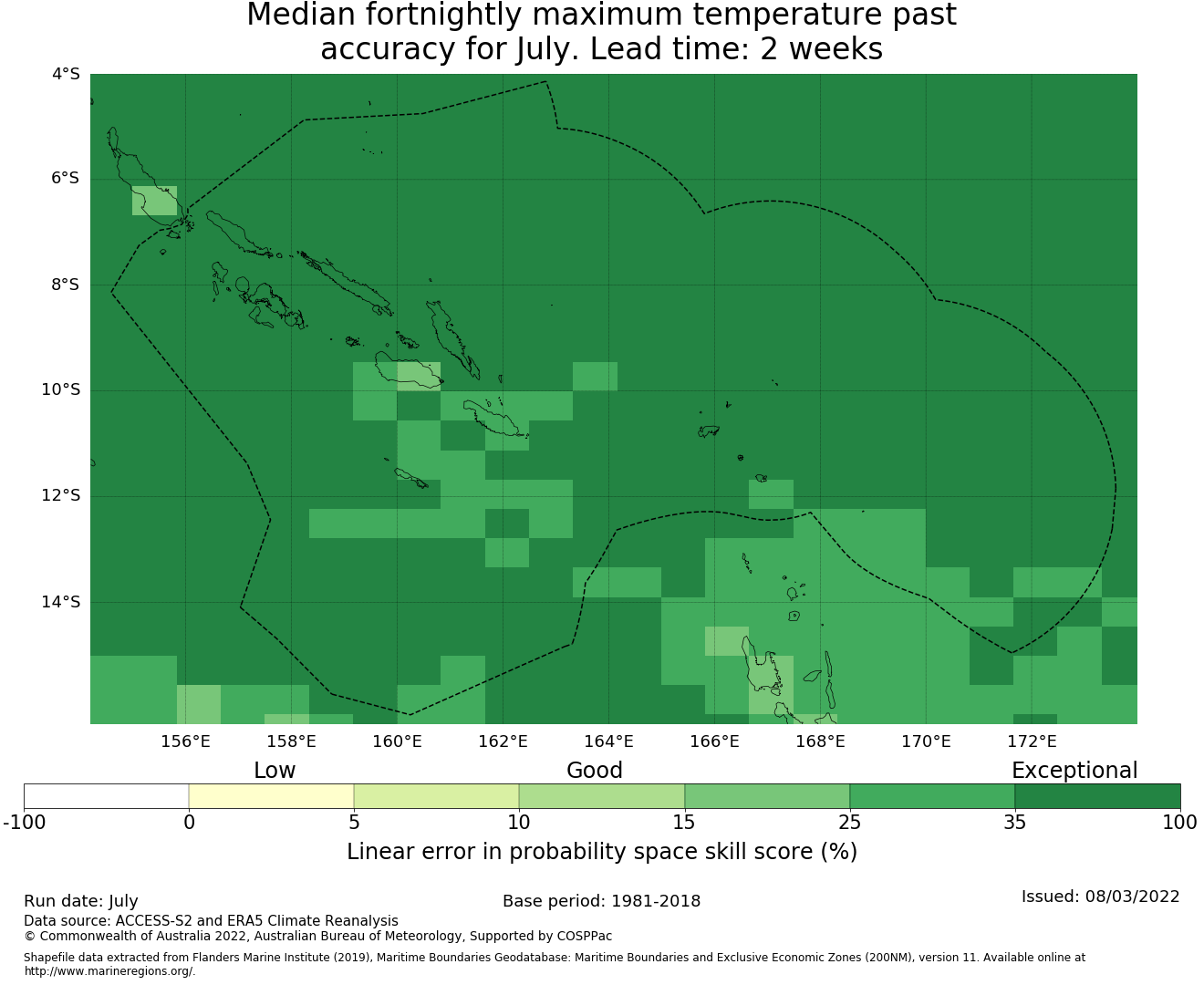 Median fortnightly maximum temperature past accuracy for July. Lead time: 2 weeks

4°S
6°S
8°S
10°S
12°S
14°S

156°E 158°E 160°E 162°E 164°E 166°E 168°E 170°E 172°E

Low Good Exceptional

-100 0 5 10 15 25 35 100

Linear error in probability space skill score (%)

Run date: July
Base period: 1981-2018
Issued: 08/03/2022
Data source: ACCESS-S2 and ERA5 Climate Reanalysis
© Commonwealth of Australia 2022, Australian Bureau of Meteorology, Supported by COSPPac

Shapefile data extracted from Flanders Marine Institute (2019), Maritime Boundaries Geodatabase: Maritime Boundaries and Exclusive Economic Zones (200NM), version 11. Available online at http://www.marineregions.org/.